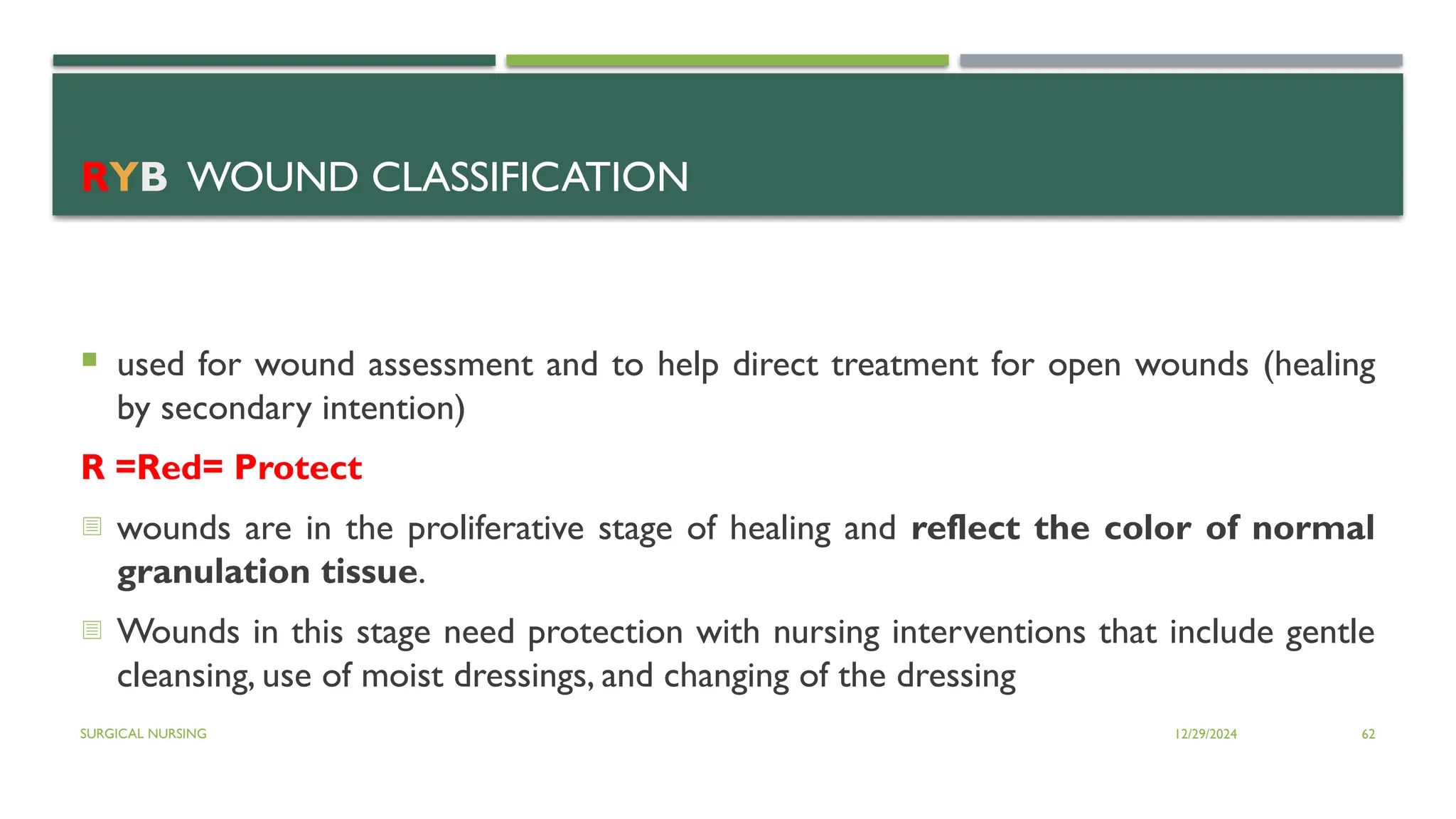 RYB WOUND CLASSIFICATION

used for wound assessment and to help direct treatment for open wounds (healing by secondary intention)

R =Red= Protect

wounds are in the proliferative stage of healing and reflect the color of normal granulation tissue.

Wounds in this stage need protection with nursing interventions that include gentle cleansing, use of moist dressings, and changing of the dressing

SURGICAL NURSING

12/29/2024

62